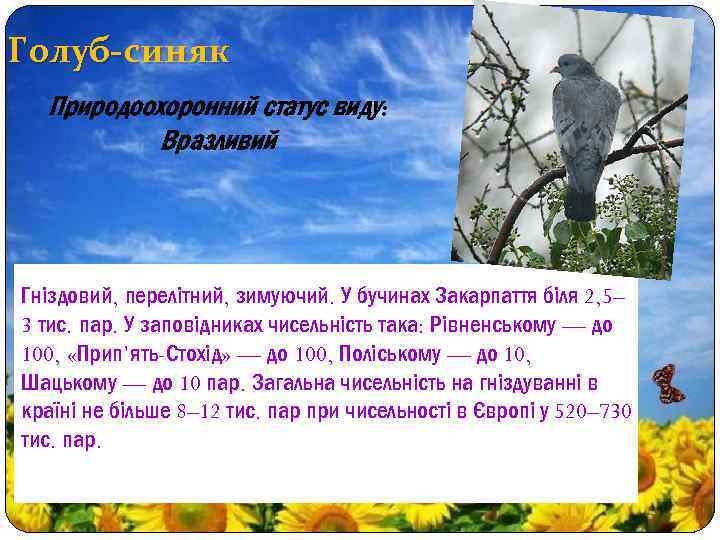 Голуб-синяк

Природоохоронний статус виду:
Вразливий

Гніздовий, перелітний, зимуючий. У бучинах Закарпаття біля 2,5–3 тис. пар. У заповідниках чисельність така: Рівненському — до 100, «Прип'ять-Стохід» — до 100, Поліському — до 10, Шацькому — до 10 пар. Загальна чисельність на гніздуванні в країні не більше 8–12 тис. пар при чисельності в Європі у 520–730 тис. пар.